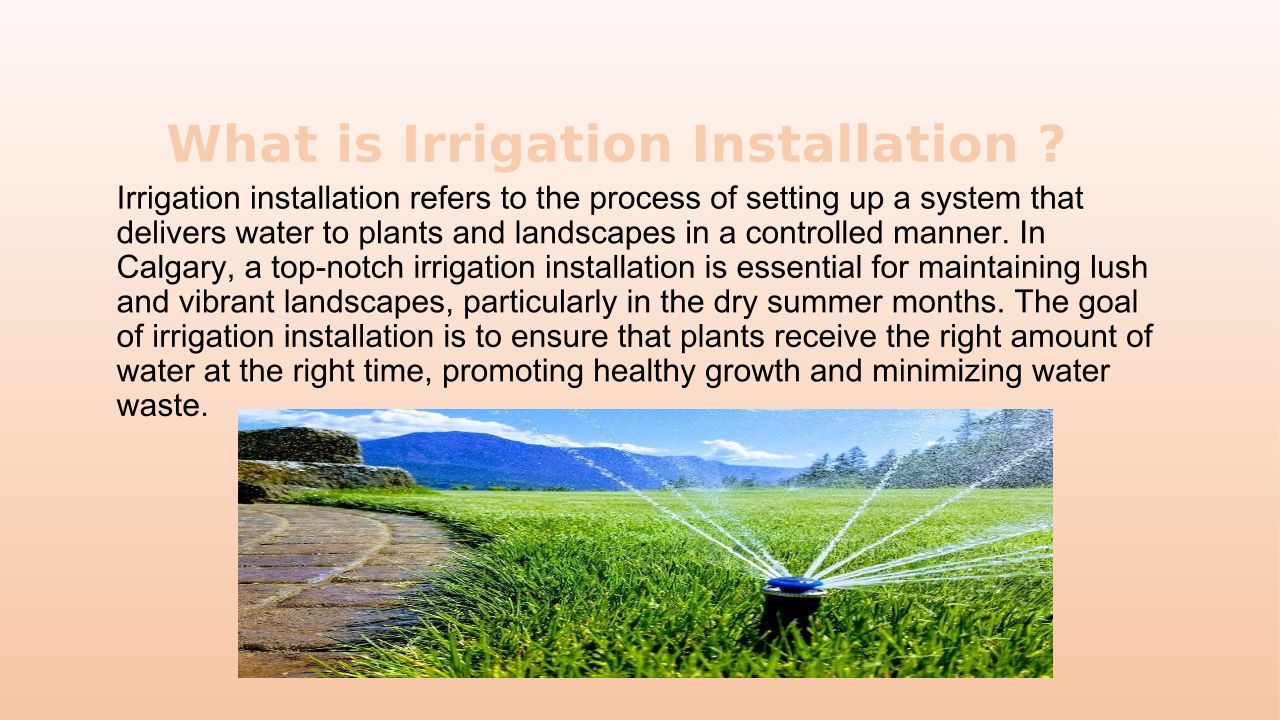 What is Irrigation Installation ?

Irrigation installation refers to the process of setting up a system that delivers water to plants and landscapes in a controlled manner. In Calgary, a top-notch irrigation installation is essential for maintaining lush and vibrant landscapes, particularly in the dry summer months. The goal of irrigation installation is to ensure that plants receive the right amount of water at the right time, promoting healthy growth and minimizing water waste.